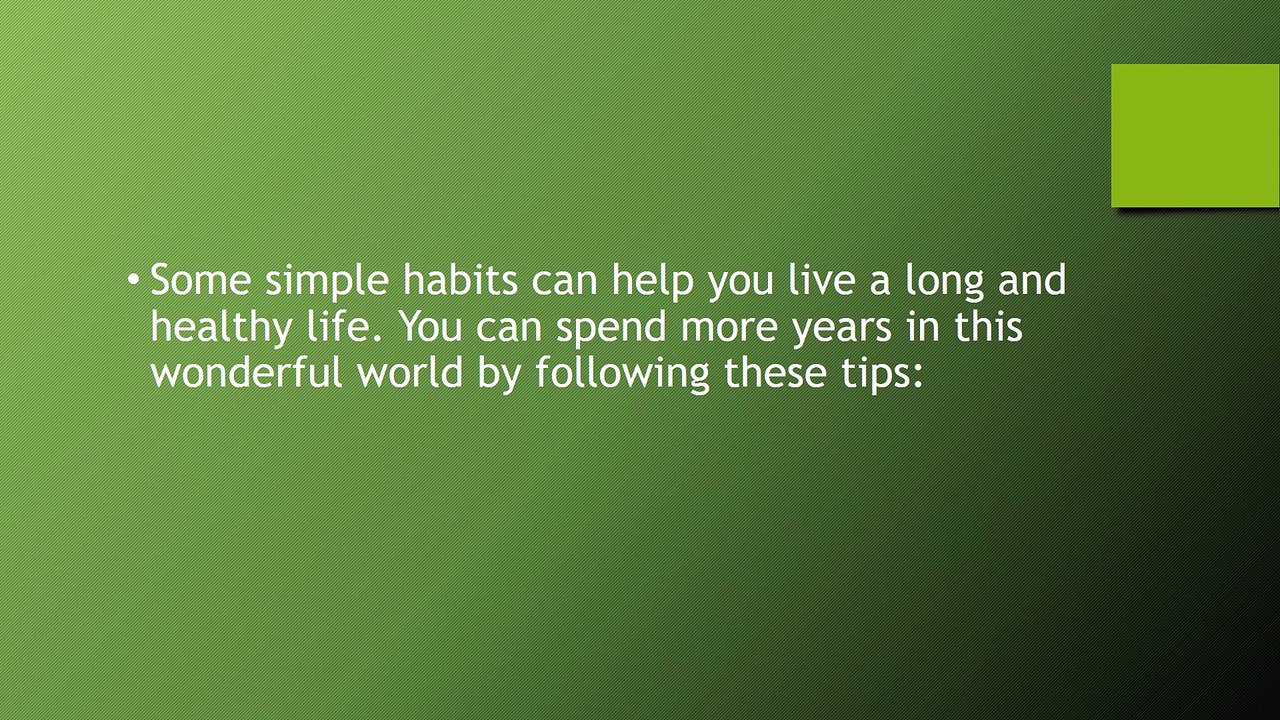 • Some simple habits can help you live a long and healthy life. You can spend more years in this wonderful world by following these tips: